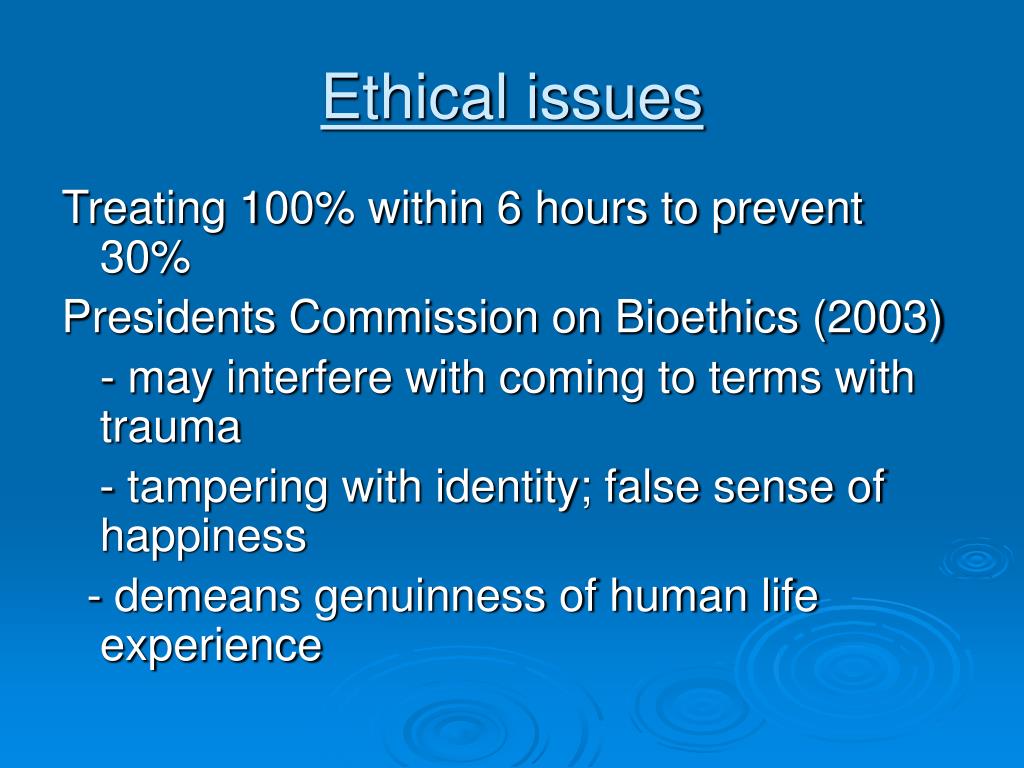 Ethical issues

Treating 100% within 6 hours to prevent 30%

Presidents Commission on Bioethics (2003)

- may interfere with coming to terms with trauma

- tampering with identity; false sense of happiness

- demeans genuinness of human life experience